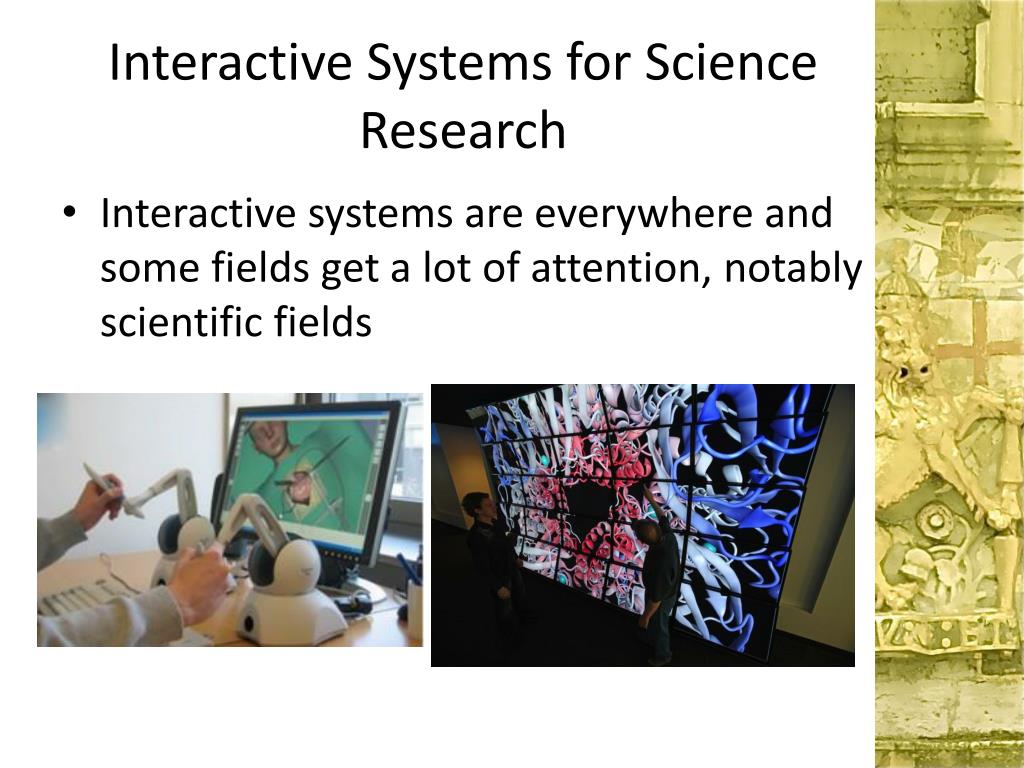 Interactive Systems for Science Research

• Interactive systems are everywhere and some fields get a lot of attention, notably scientific fields